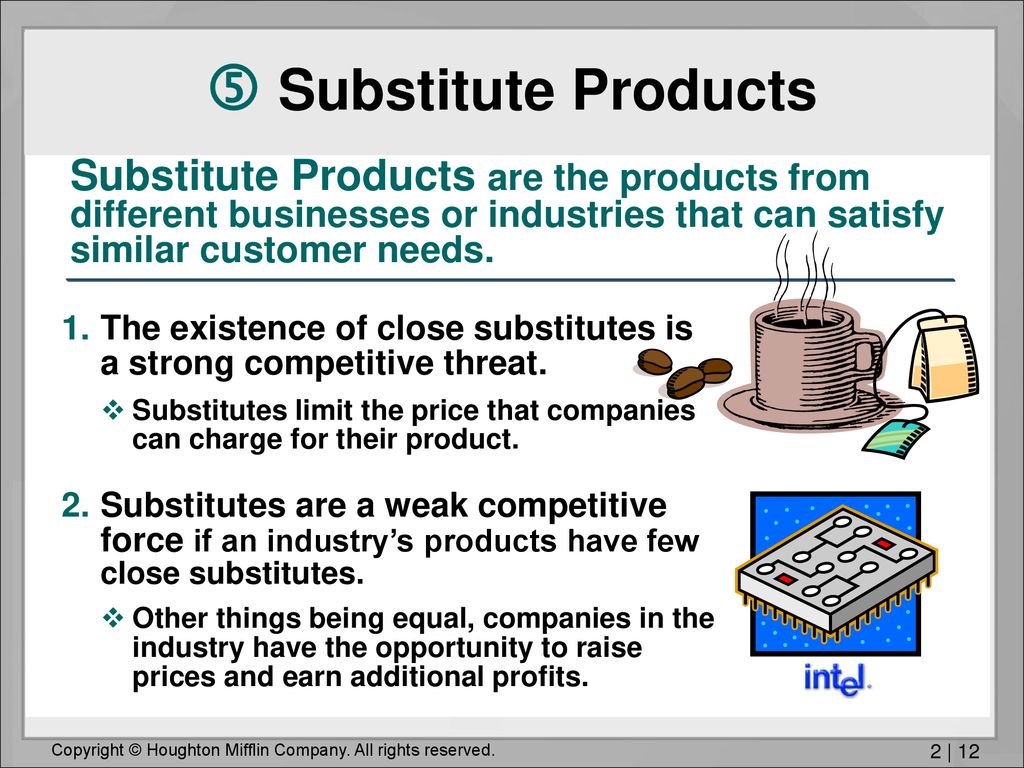 ⑤ Substitute Products

Substitute Products are the products from different businesses or industries that can satisfy similar customer needs.

1. The existence of close substitutes is a strong competitive threat.

❖ Substitutes limit the price that companies can charge for their product.

2. Substitutes are a weak competitive force if an industry's products have few close substitutes.

❖ Other things being equal, companies in the industry have the opportunity to raise prices and earn additional profits.

intel.

Copyright © Houghton Mifflin Company. All rights reserved.

2 | 12